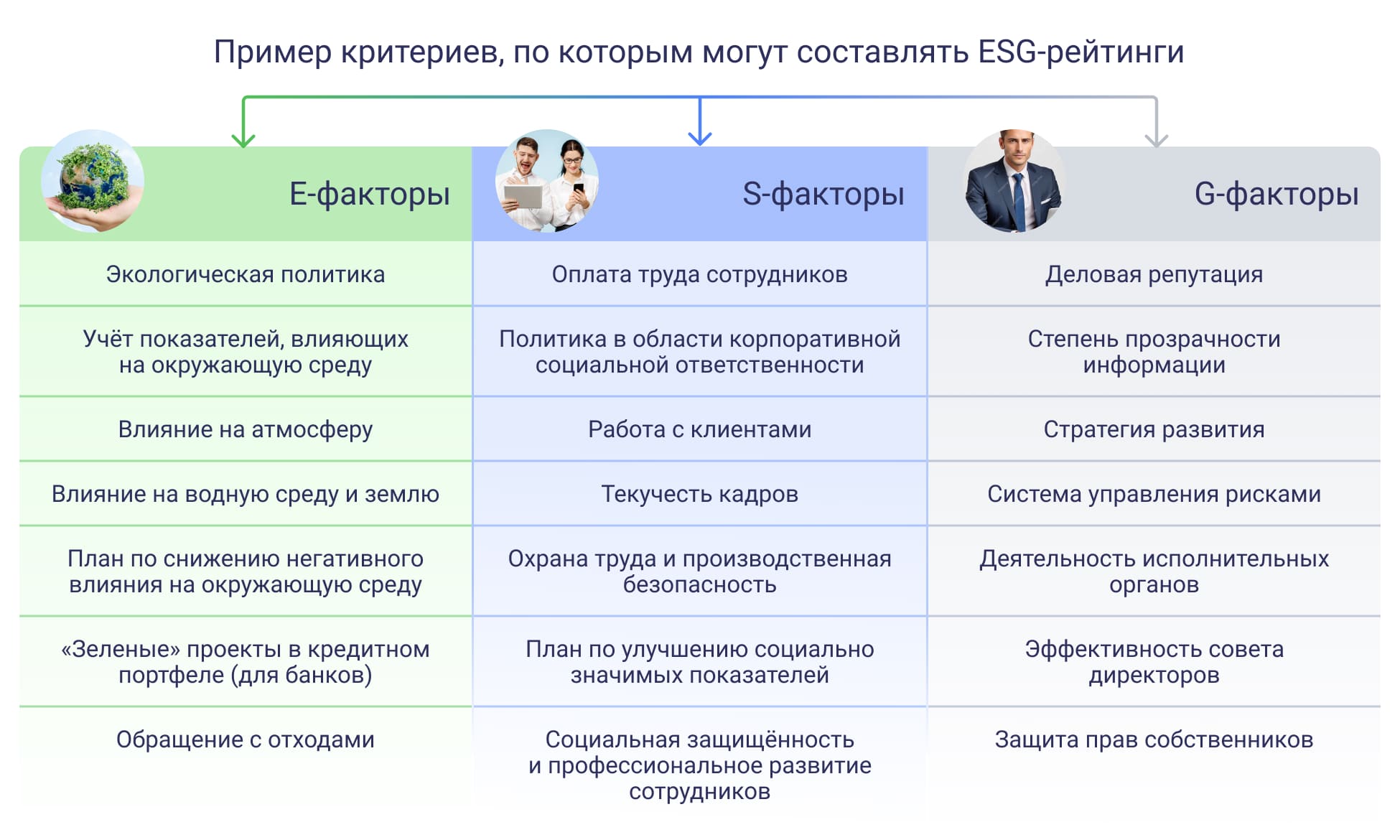 Пример критериев, по которым могут составлять ESG-рейтинги

| E-факторы | S-факторы | G-факторы |
|---|---|---|
| Экологическая политика | Оплата труда сотрудников | Деловая репутация |
| Учёт показателей, влияющих на окружающую среду | Политика в области корпоративной социальной ответственности | Степень прозрачности информации |
| Влияние на атмосферу | Работа с клиентами | Стратегия развития |
| Влияние на водную среду и землю | Текучесть кадров | Система управления рисками |
| План по снижению негативного влияния на окружающую среду | Охрана труда и производственная безопасность | Деятельность исполнительных органов |
| «Зеленые» проекты в кредитном портфеле (для банков) | План по улучшению социально значимых показателей | Эффективность совета директоров |
| Обращение с отходами | Социальная защищённость и профессиональное развитие сотрудников | Защита прав собственников |